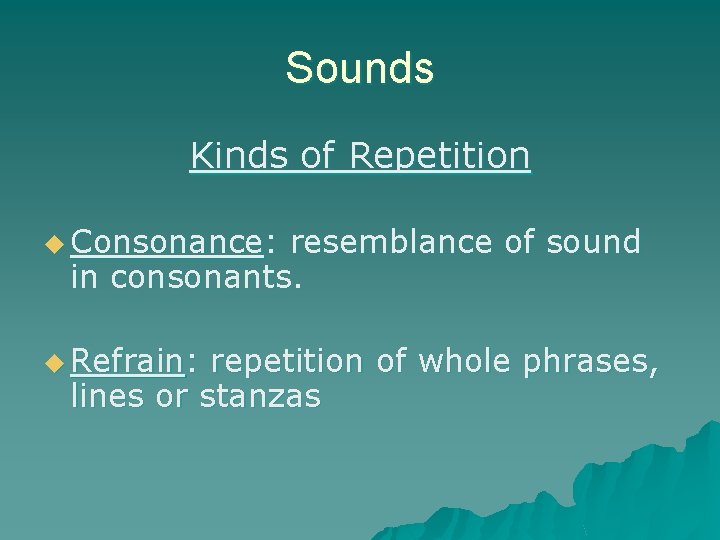 Sounds

Kinds of Repetition

Consonance: resemblance of sound in consonants.

Refrain: repetition of whole phrases, lines or stanzas